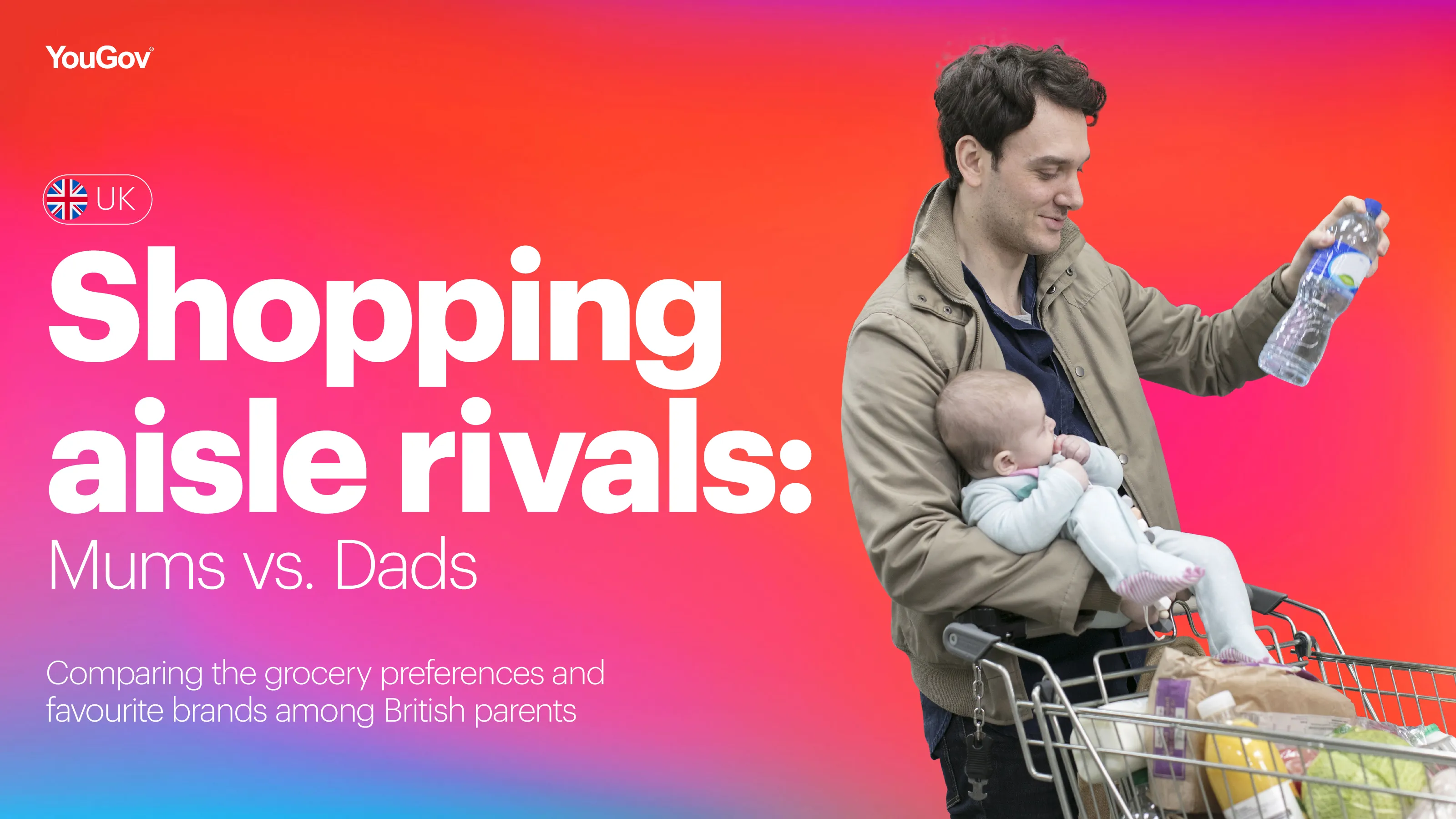 YouGov

UK

Shopping aisle rivals:

Mums vs. Dads

Comparing the grocery preferences and favourite brands among British parents